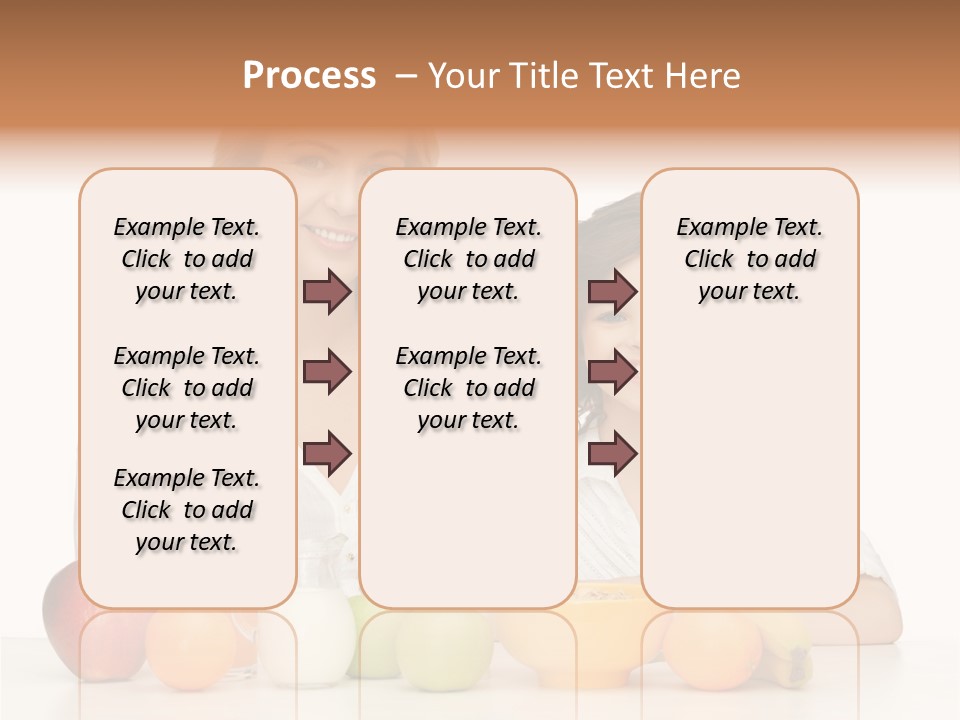 Process – Your Title Text Here

Example Text. Click to add your text.

Example Text. Click to add your text.

Example Text. Click to add your text.

Example Text. Click to add your text.

Example Text. Click to add your text.

Example Text. Click to add your text.